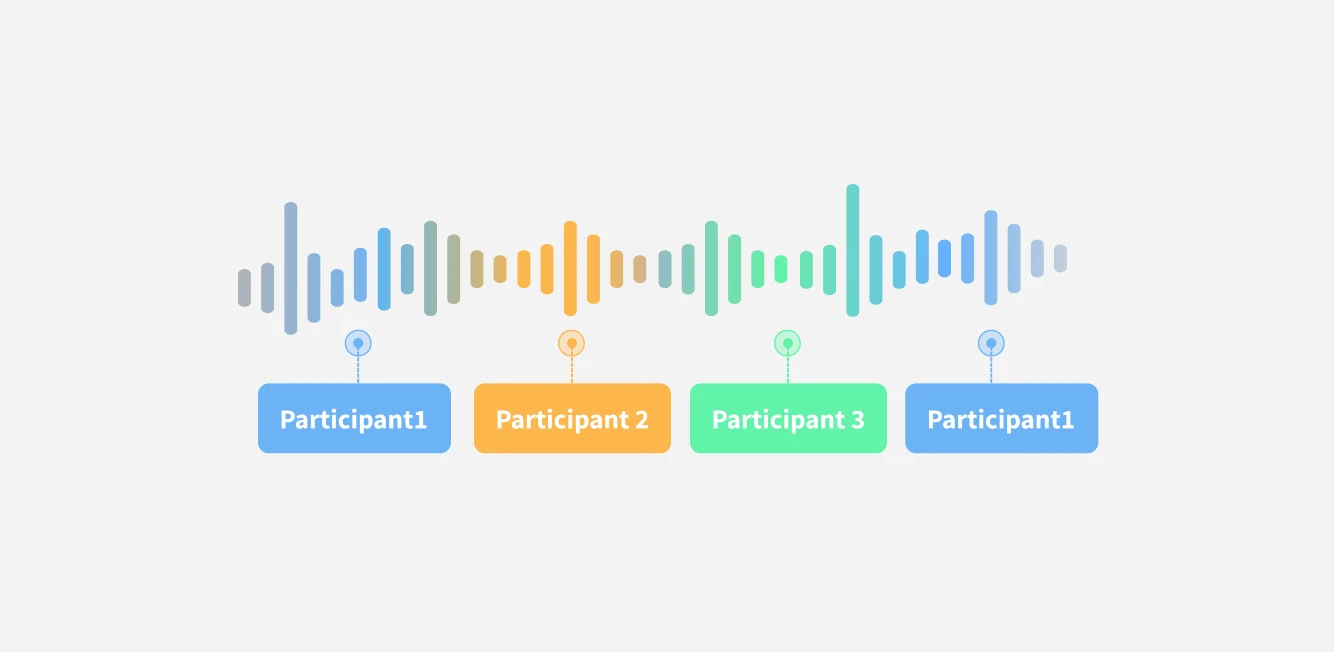 Participant1

Participant 2

Participant 3

Participant1